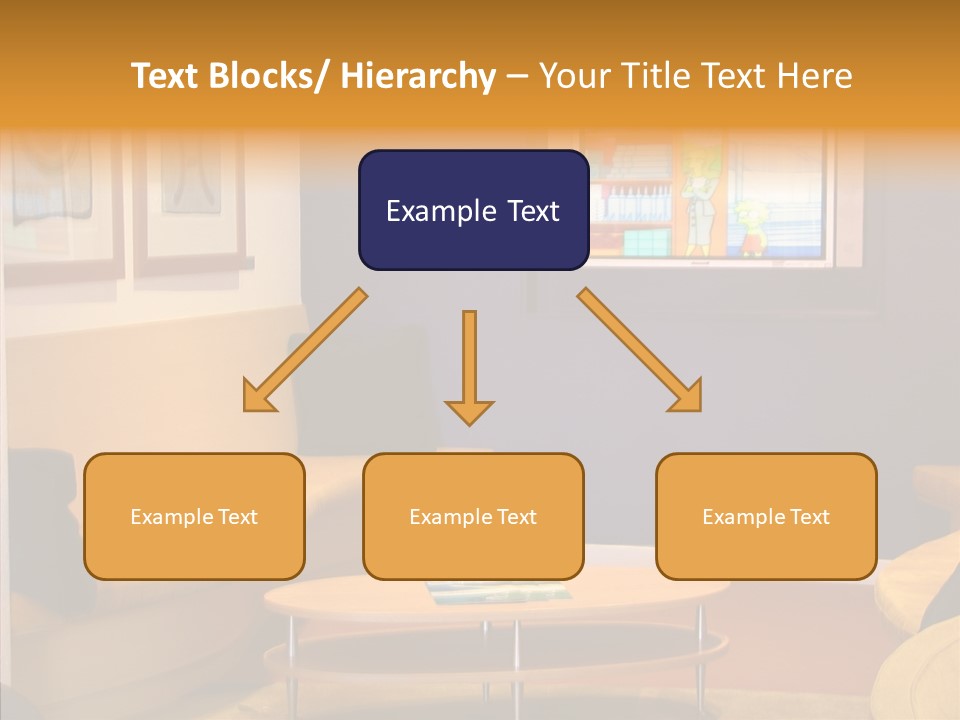 Text Blocks/ Hierarchy – Your Title Text Here

Example Text

Example Text

Example Text

Example Text